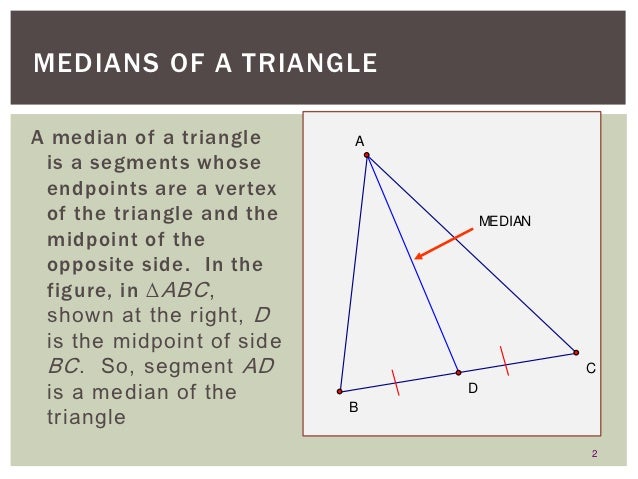 MEDIANS OF A TRIANGLE

A median of a triangle is a segments whose endpoints are a vertex of the triangle and the midpoint of the opposite side. In the figure, in $\triangle ABC$, shown at the right, $D$ is the midpoint of side $BC$. So, segment $AD$ is a median of the triangle

A

MEDIAN

C

D

B

2